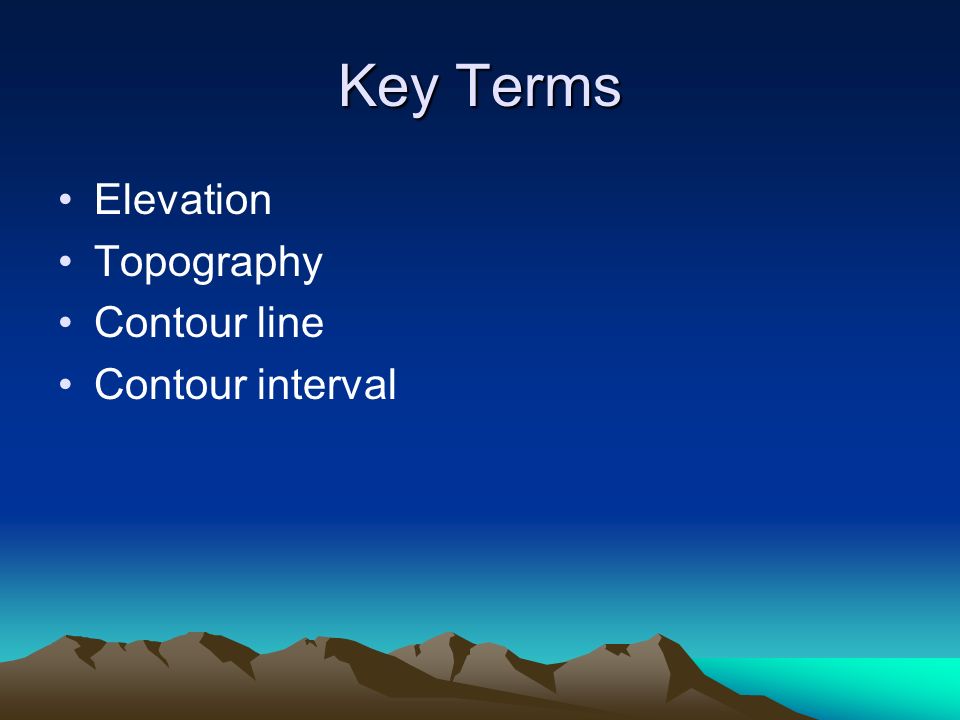 Key Terms

• Elevation
• Topography
• Contour line
• Contour interval